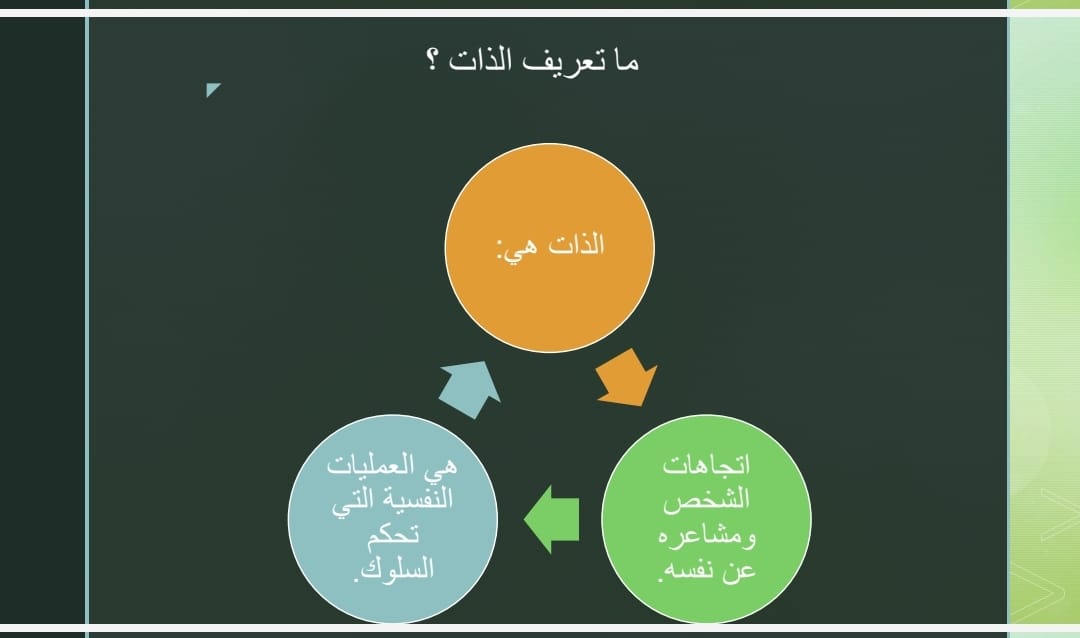 ما تعريف الذات ؟

الذات هي:

اتجاهات الشخص ومشاعره عن نفسه.

هي العمليات النفسية التي تحكم السلوك.